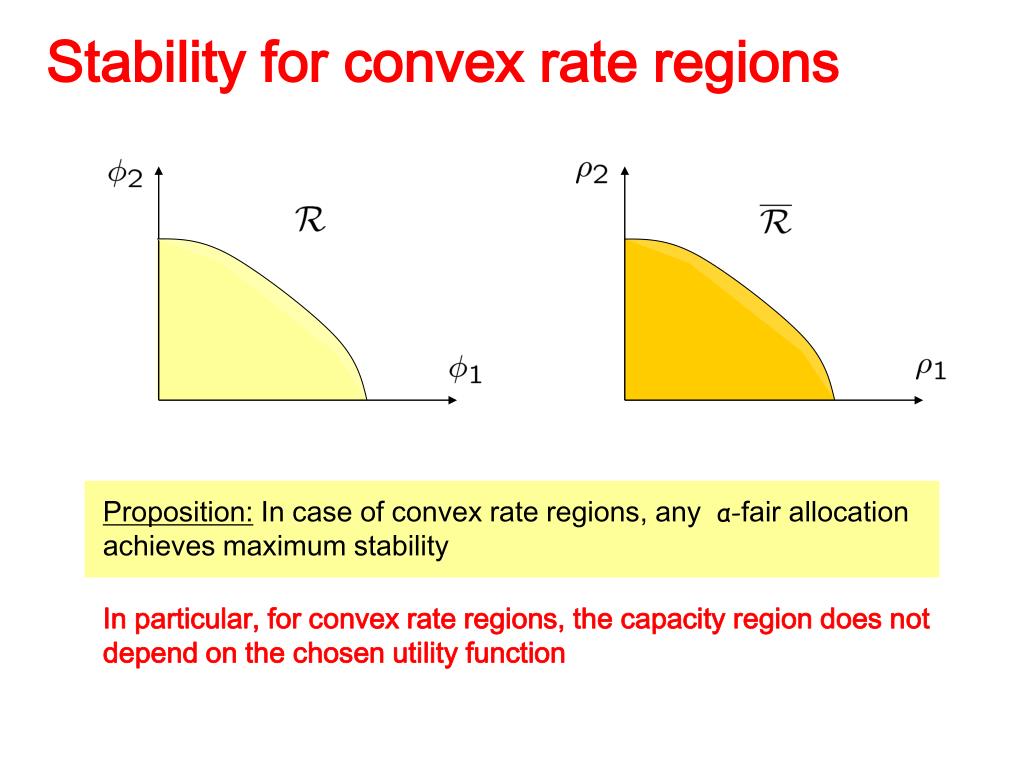 Stability for convex rate regions

$\phi_2$

$\mathcal{R}$

$\phi_1$

$\rho_2$

$\overline{\mathcal{R}}$

$\rho_1$

Proposition: In case of convex rate regions, any $\alpha$-fair allocation achieves maximum stability

In particular, for convex rate regions, the capacity region does not depend on the chosen utility function